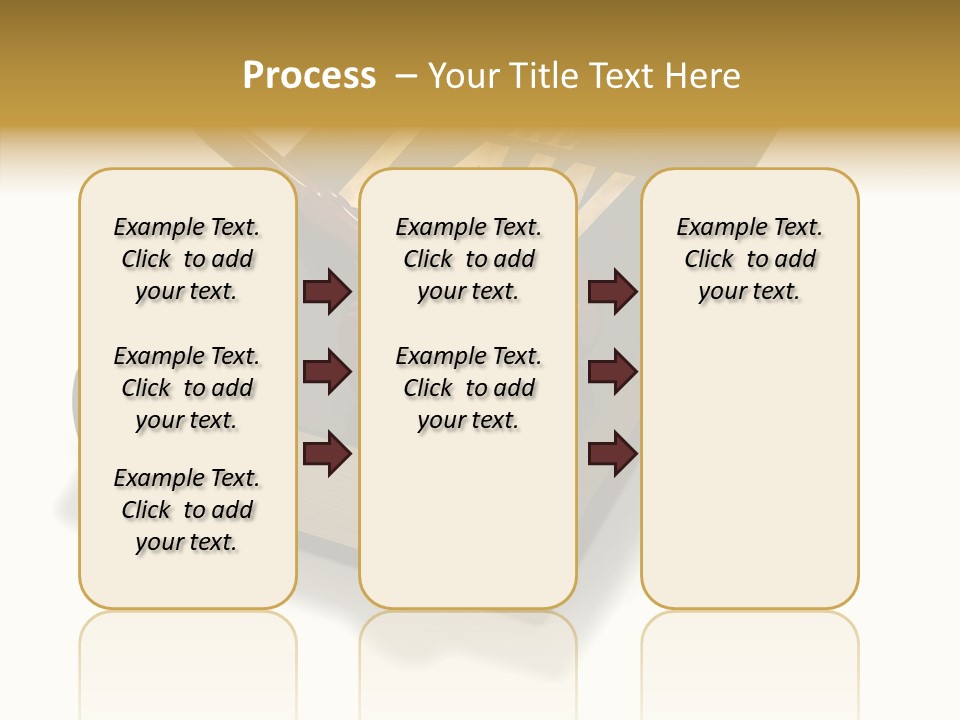 Process – Your Title Text Here

Example Text. Click to add your text.

Example Text. Click to add your text.

Example Text. Click to add your text.

Example Text. Click to add your text.

Example Text. Click to add your text.

Example Text. Click to add your text.